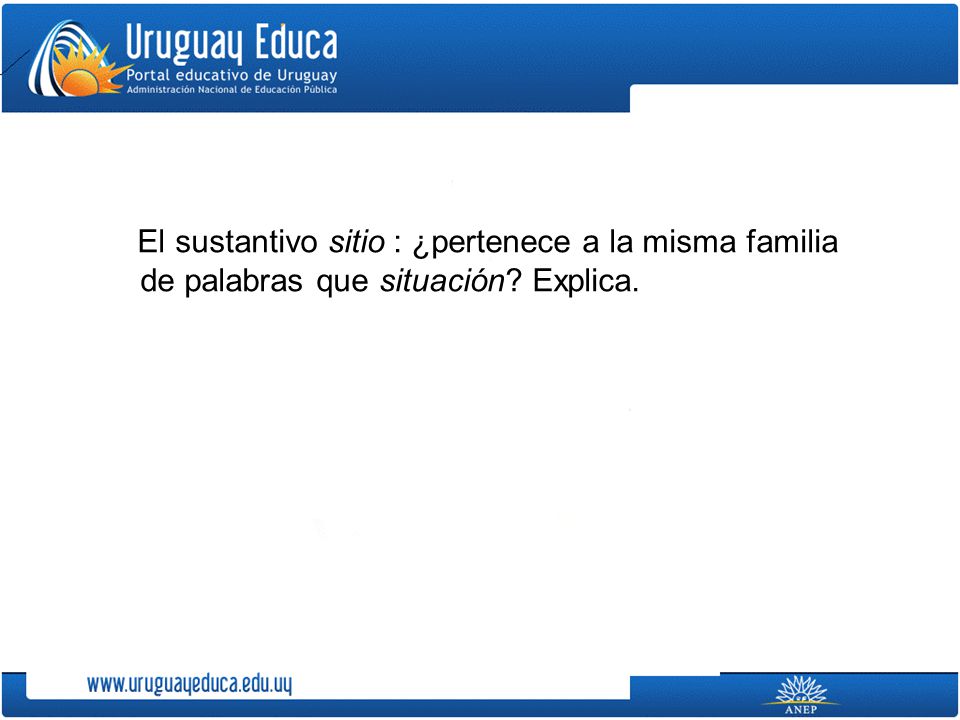 Uruguay Educa
Portal educativo de Uruguay
Administración Nacional de Educación Pública

El sustantivo sitio : ¿pertenece a la misma familia de palabras que situación? Explica.

www.uruguayeduca.edu.uy

ANEP